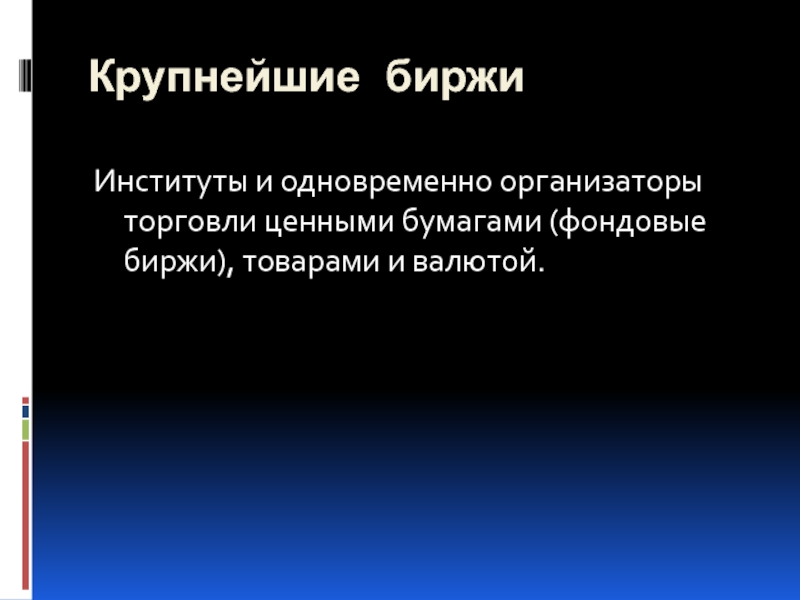 Крупнейшие биржи

Институты и одновременно организаторы торговли ценными бумагами (фондовые биржи), товарами и валютой.